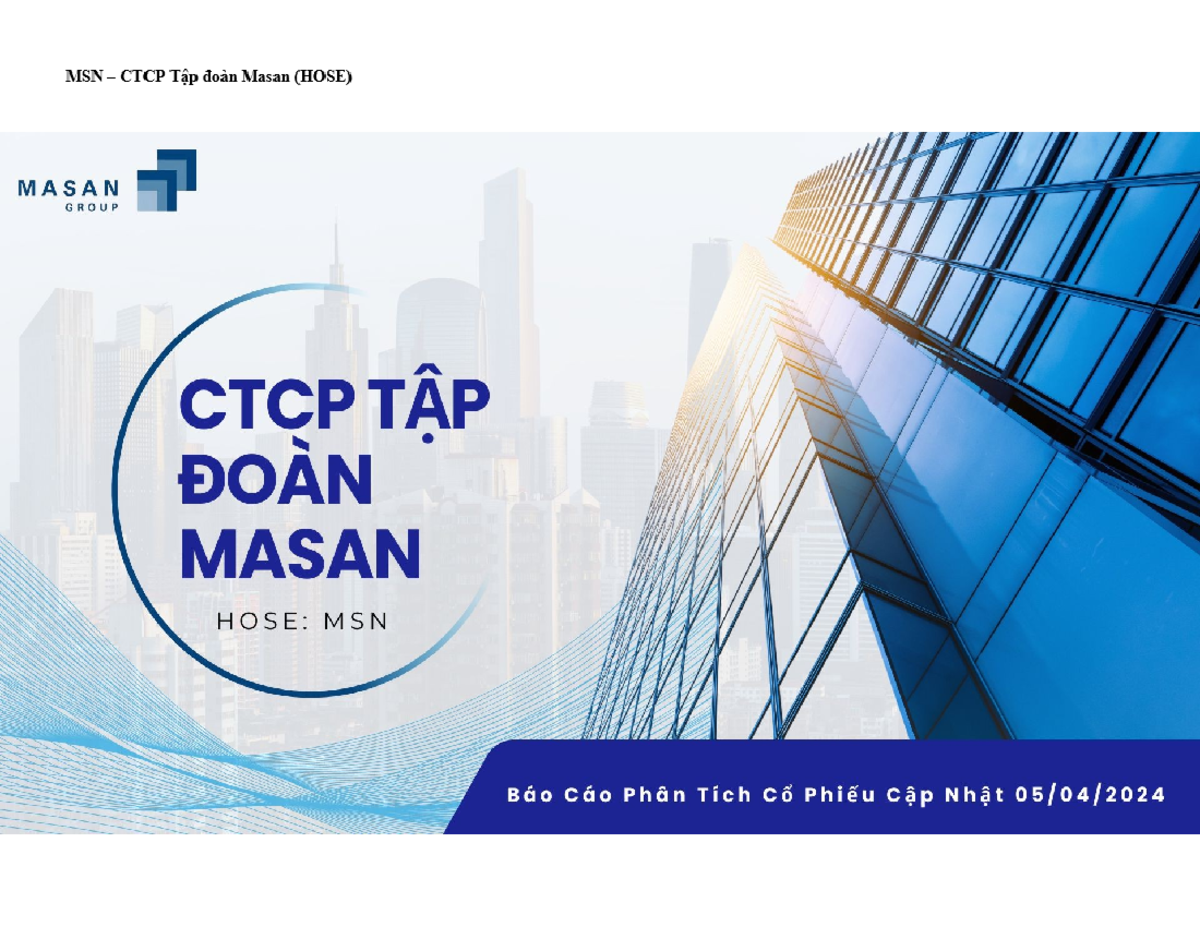 MSN – CTCP Tập đoàn Masan (HOSE)

MASAN
GROUP

CTCP TẬP ĐOÀN MASAN

HOSE: MSN

Báo Cáo Phân Tích Cổ Phiếu Cập Nhật 05/04/2024